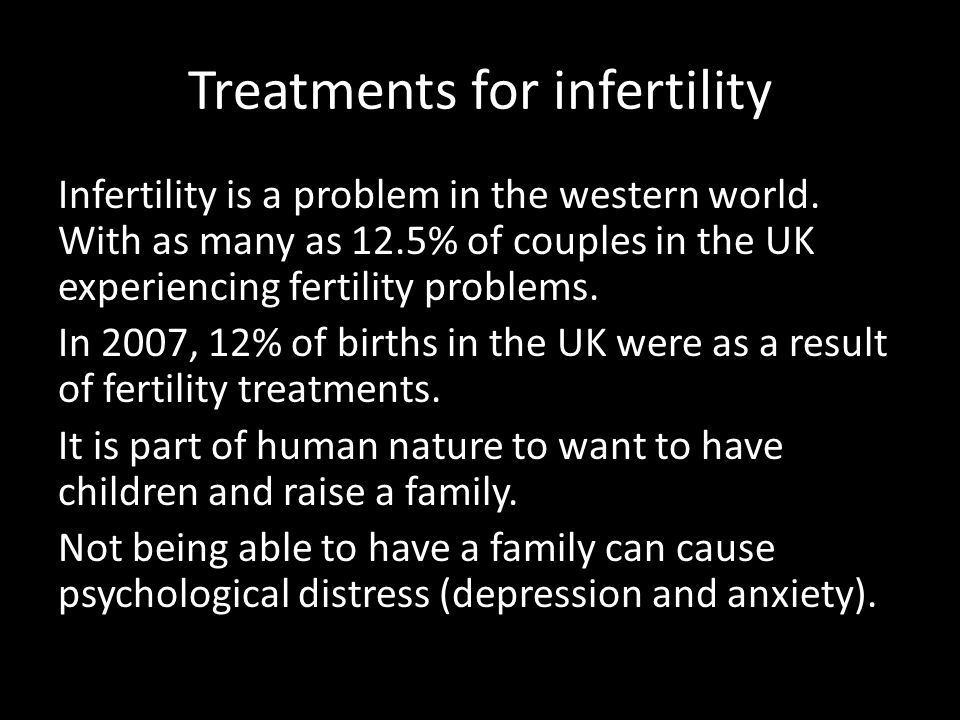 Treatments for infertility

Infertility is a problem in the western world. With as many as 12.5% of couples in the UK experiencing fertility problems.

In 2007, 12% of births in the UK were as a result of fertility treatments.

It is part of human nature to want to have children and raise a family.

Not being able to have a family can cause psychological distress (depression and anxiety).